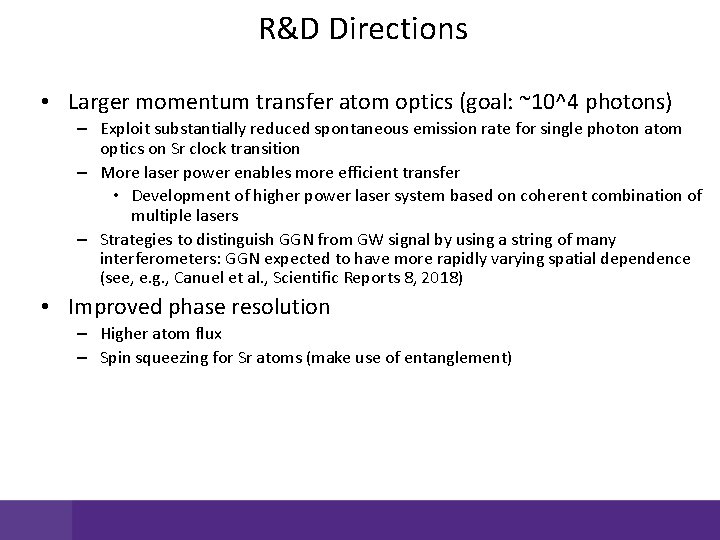 R&D Directions

• Larger momentum transfer atom optics (goal: ~10^4 photons)
– Exploit substantially reduced spontaneous emission rate for single photon atom optics on Sr clock transition
– More laser power enables more efficient transfer
• Development of higher power laser system based on coherent combination of multiple lasers
– Strategies to distinguish GGN from GW signal by using a string of many interferometers: GGN expected to have more rapidly varying spatial dependence (see, e.g., Canuel et al., Scientific Reports 8, 2018)

• Improved phase resolution
– Higher atom flux
– Spin squeezing for Sr atoms (make use of entanglement)